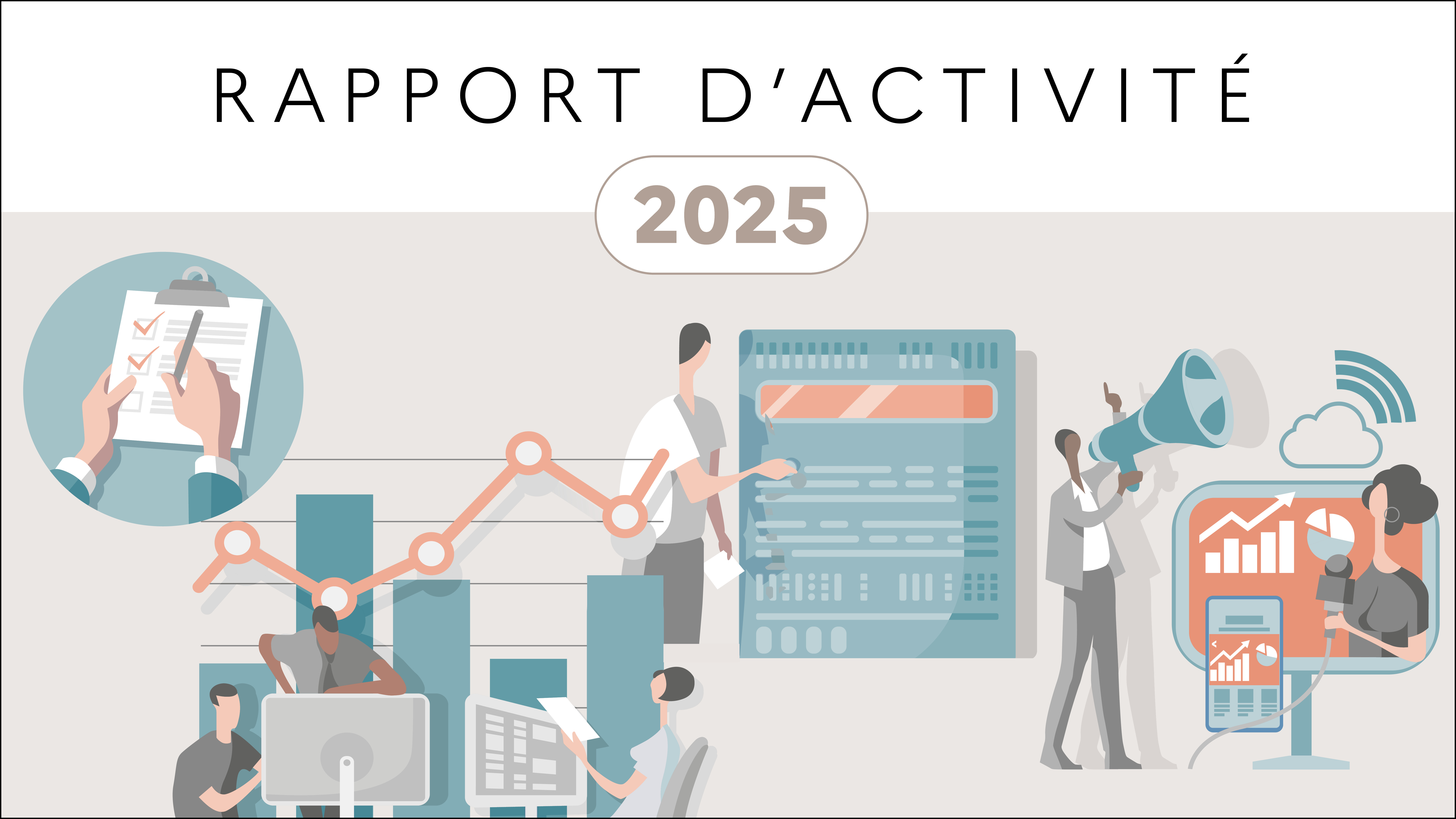 RAPPORT D'ACTIVITÉ

2025